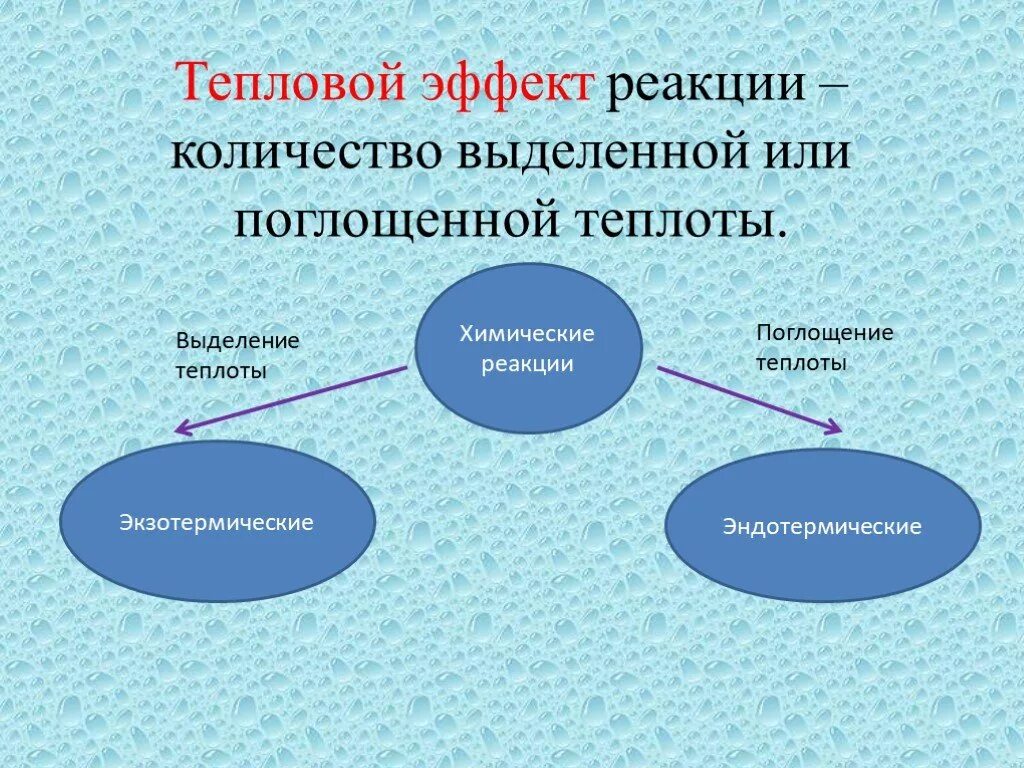 Тепловой эффект реакции – количество выделенной или поглощенной теплоты.

Химические реакции

Выделение теплоты

Поглощение теплоты

Экзотермические

Эндотермические